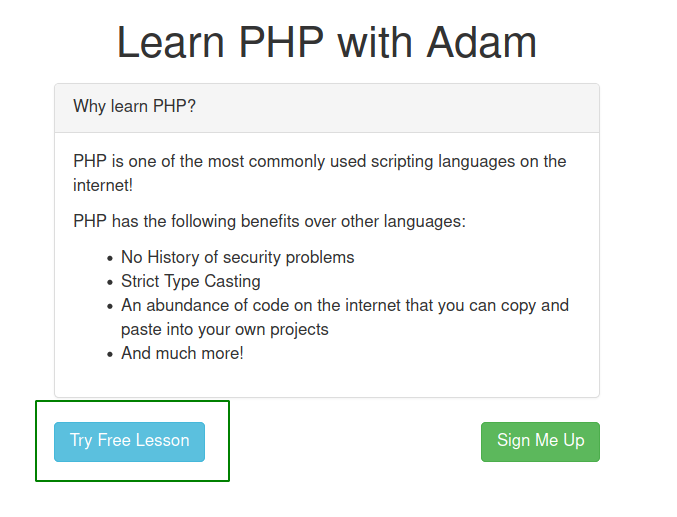 Learn PHP with Adam

Why learn PHP?

PHP is one of the most commonly used scripting languages on the internet!

PHP has the following benefits over other languages:

- No History of security problems
- Strict Type Casting
- An abundance of code on the internet that you can copy and paste into your own projects
- And much more!

Try Free Lesson

Sign Me Up